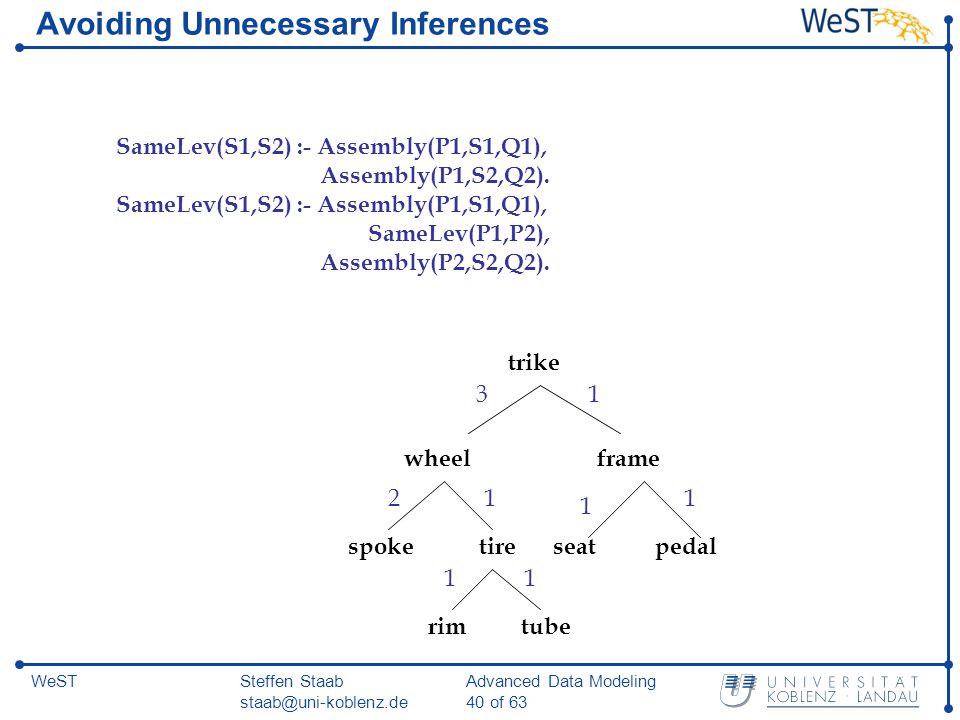 Avoiding Unnecessary Inferences

WeST

SameLev(S1,S2) :- Assembly(P1,S1,Q1),
Assembly(P1,S2,Q2).
SameLev(S1,S2) :- Assembly(P1,S1,Q1),
SameLev(P1,P2),
Assembly(P2,S2,Q2).

trike
3 1
wheel frame
2 1 1 1
spoke tire seat pedal
1 1
rim tube

WeST
Steffen Staab
staab@uni-koblenz.de
Advanced Data Modeling
40 of 63
UNIVERSITÄT KOBLENZ · LANDAU